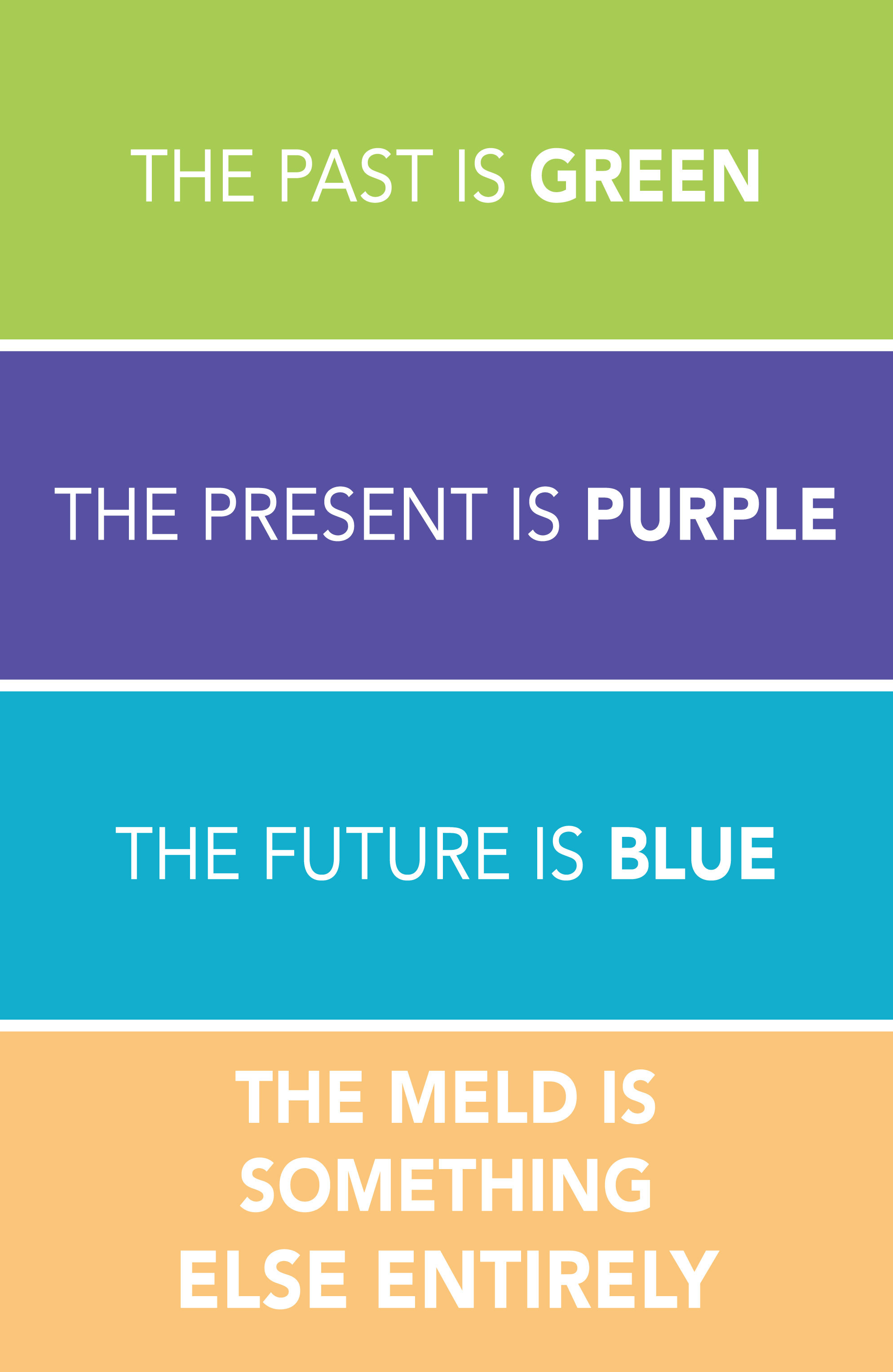 THE PAST IS GREEN

THE PRESENT IS PURPLE

THE FUTURE IS BLUE

THE MELD IS SOMETHING ELSE ENTIRELY